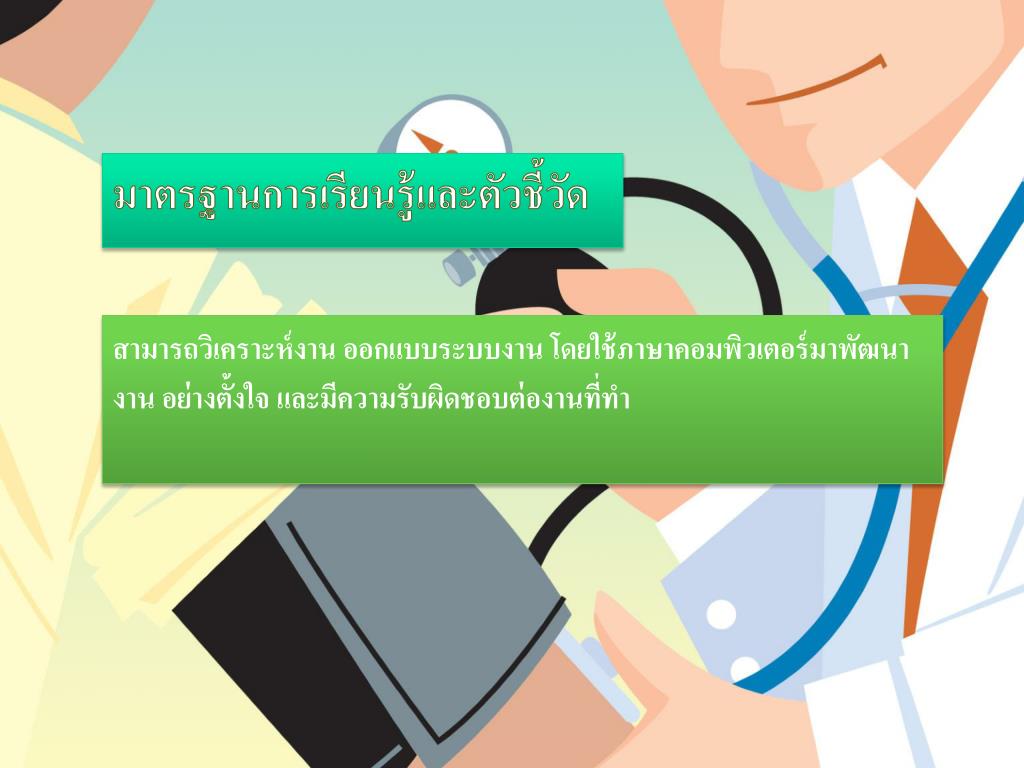 มาตรฐานการเรียนรู้และตัวชี้วัด

สามารถวิเคราะห์งาน ออกแบบระบบงาน โดยใช้ภาษาคอมพิวเตอร์มาพัฒนางาน อย่างตั้งใจ และมีความรับผิดชอบต่องานที่ทำ